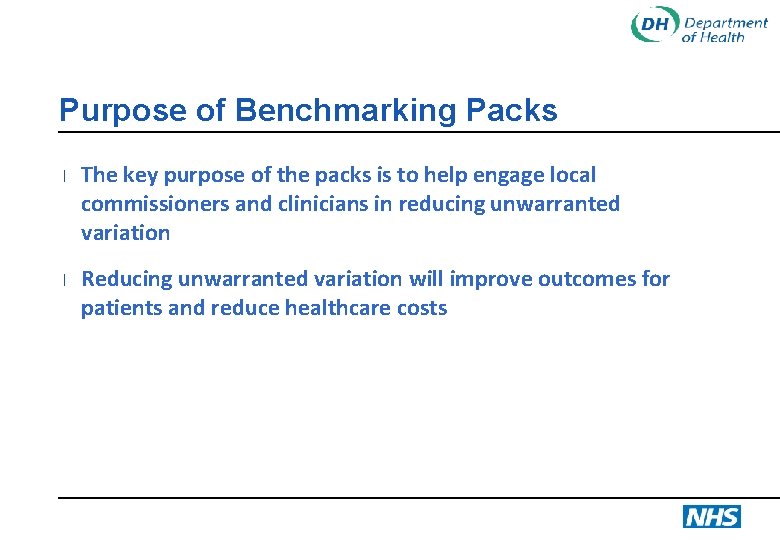 DH Department of Health

Purpose of Benchmarking Packs

l The key purpose of the packs is to help engage local commissioners and clinicians in reducing unwarranted variation

l Reducing unwarranted variation will improve outcomes for patients and reduce healthcare costs

NHS